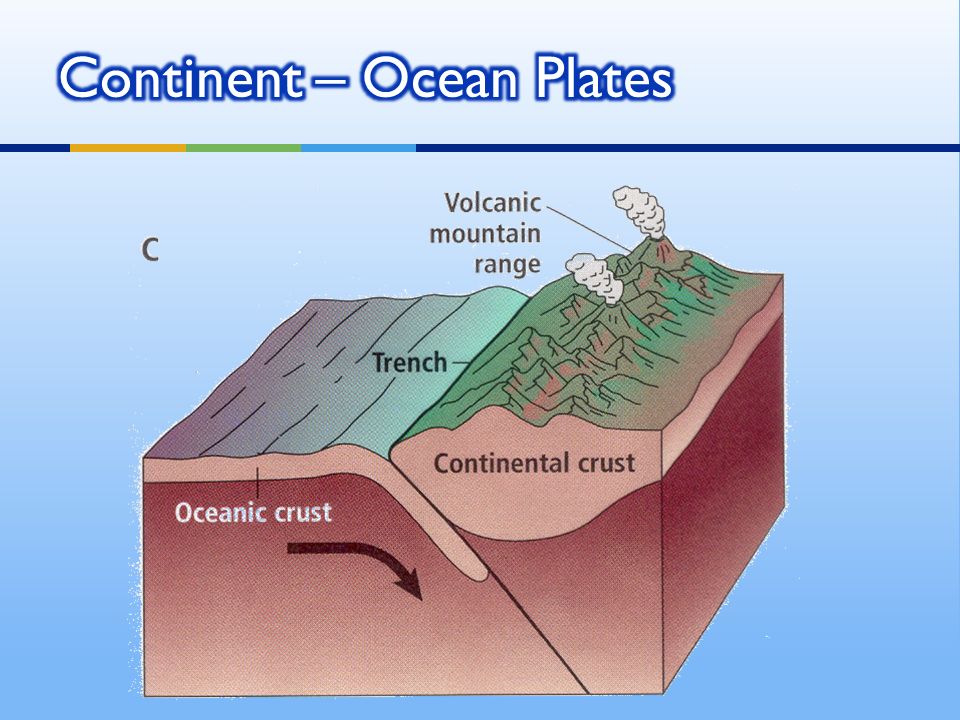 Continent – Ocean Plates

C

Volcanic mountain range

Trench

Continental crust

Oceanic crust